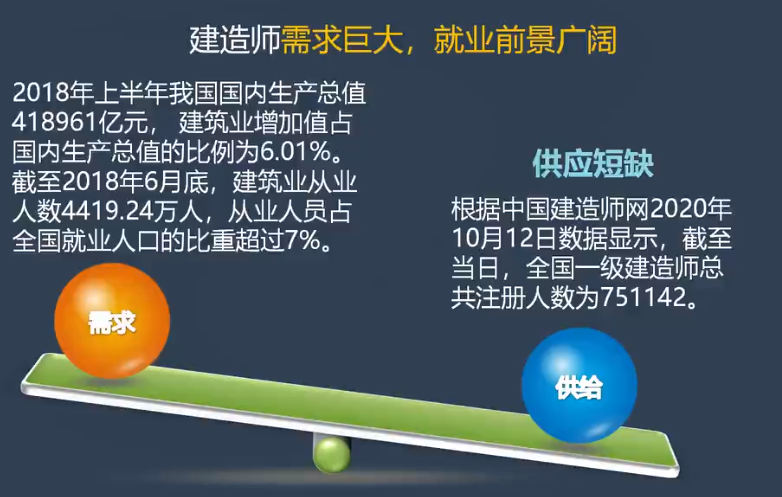 建造师需求巨大，就业前景广阔

2018年上半年我国国内生产总值418961亿元， 建筑业增加值占国内生产总值的比例为6.01%。截至2018年6月底，建筑业从业人数4419.24万人，从业人员占全国就业人口的比重超过7%。

供应短缺

根据中国建造师网2020年10月12日数据显示，截至当日，全国一级建造师总共注册人数为751142。

需求

供给